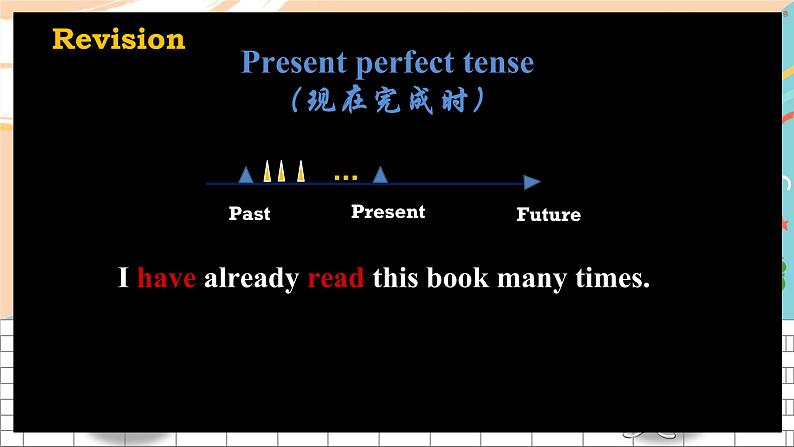 Revision

Present perfect tense
（现在完成时）

...

Past
Present
Future

I have already read this book many times.